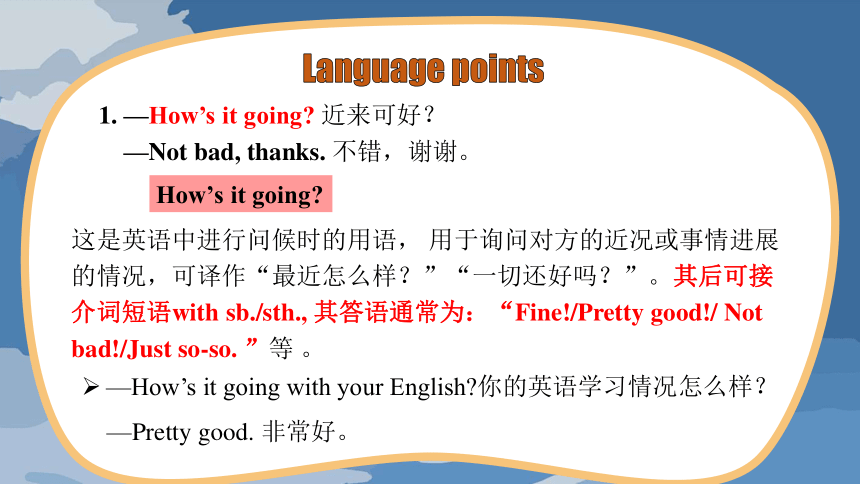 Language points

1. —How’s it going? 近来可好？
—Not bad, thanks. 不错，谢谢。

How’s it going?

这是英语中进行问候时的用语， 用于询问对方的近况或事情进展的情况，可译作“最近怎么样？”“一切还好吗？”。其后可接介词短语with sb./sth., 其答语通常为：“Fine!/Pretty good!/ Not bad!/Just so-so. ”等 。

➢ —How’s it going with your English?你的英语学习情况怎么样？
—Pretty good. 非常好。